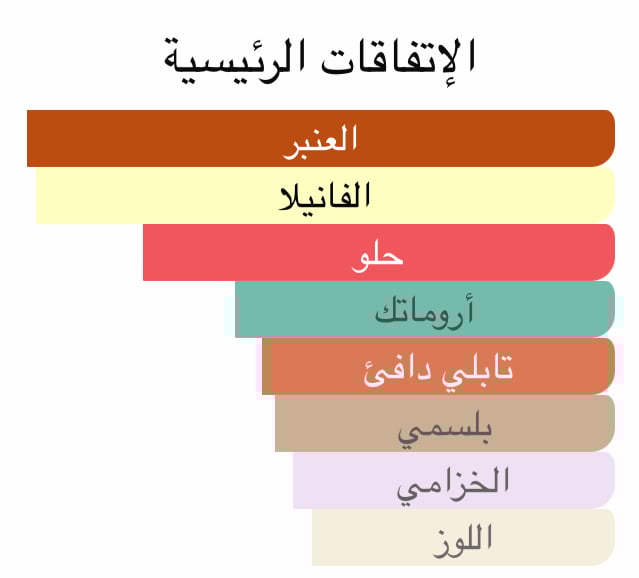 الإتفاقات الرئيسية

العنبر

الفانيلا

حلو

أروماتك

تابلي دافئ

بلسمي

الخزامي

اللوز